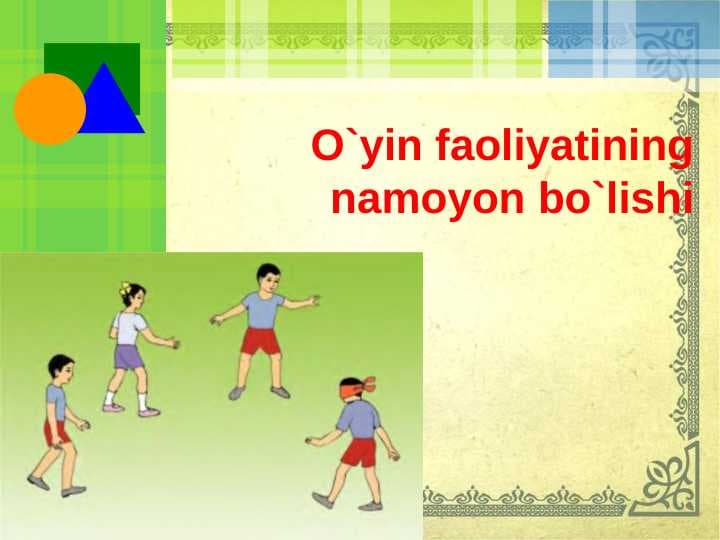 O`yin faoliyatining namoyon bo`lishi